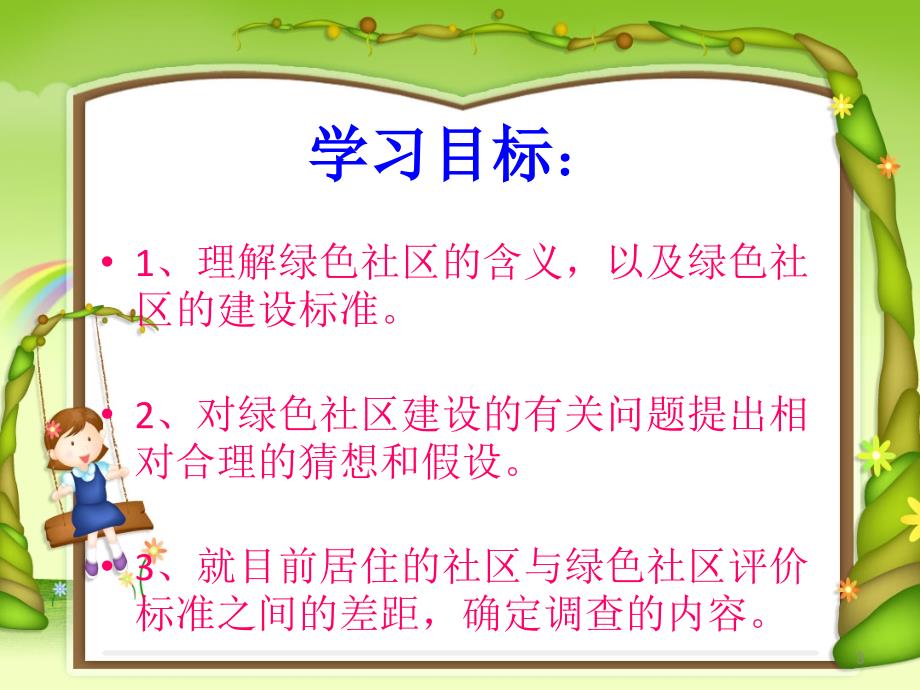 学习目标：

• 1、理解绿色社区的含义，以及绿色社区的建设标准。

• 2、对绿色社区建设的有关问题提出相对合理的猜想和假设。

• 3、就目前居住的社区与绿色社区评价标准之间的差距，确定调查的内容。